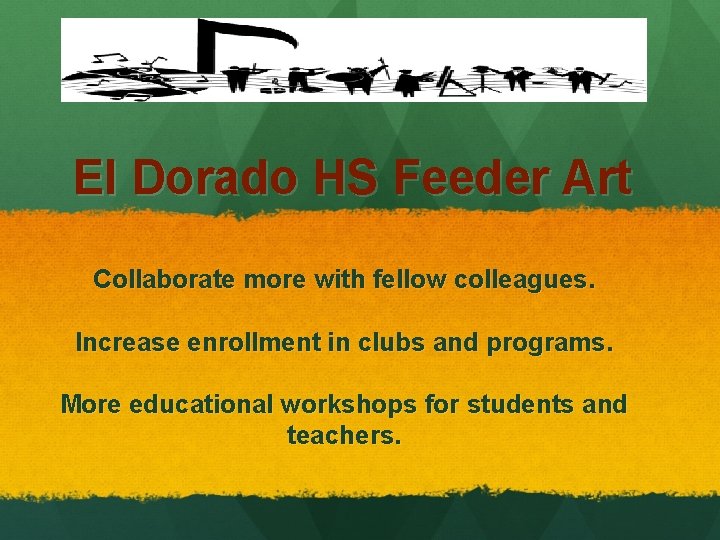 El Dorado HS Feeder Art

Collaborate more with fellow colleagues.

Increase enrollment in clubs and programs.

More educational workshops for students and teachers.